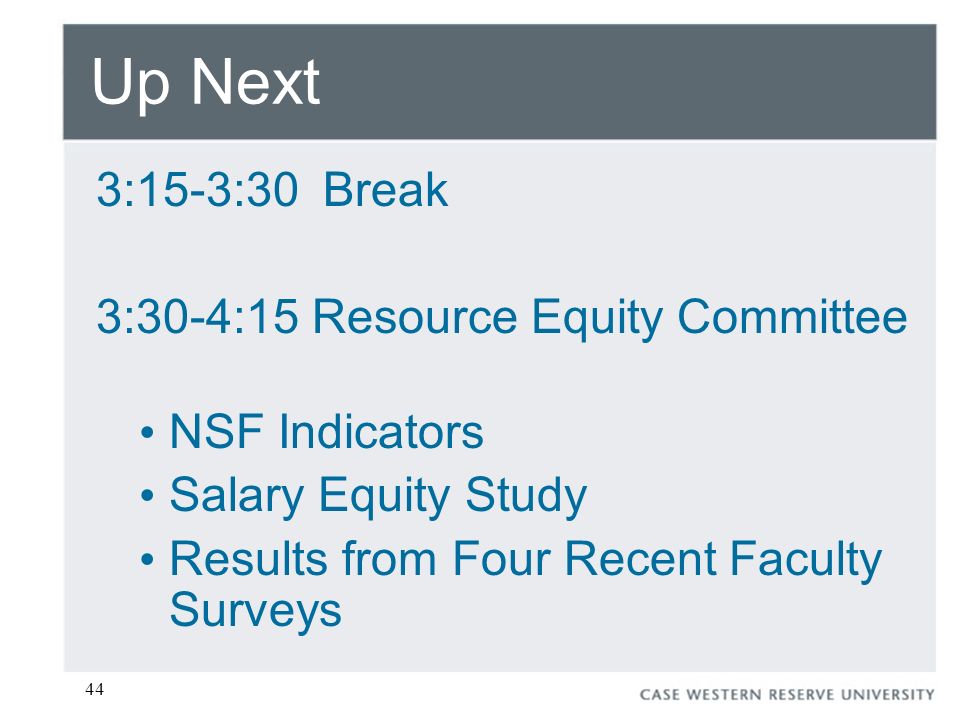 Up Next

3:15-3:30 Break

3:30-4:15 Resource Equity Committee

• NSF Indicators
• Salary Equity Study
• Results from Four Recent Faculty Surveys

44

CASE WESTERN RESERVE UNIVERSITY